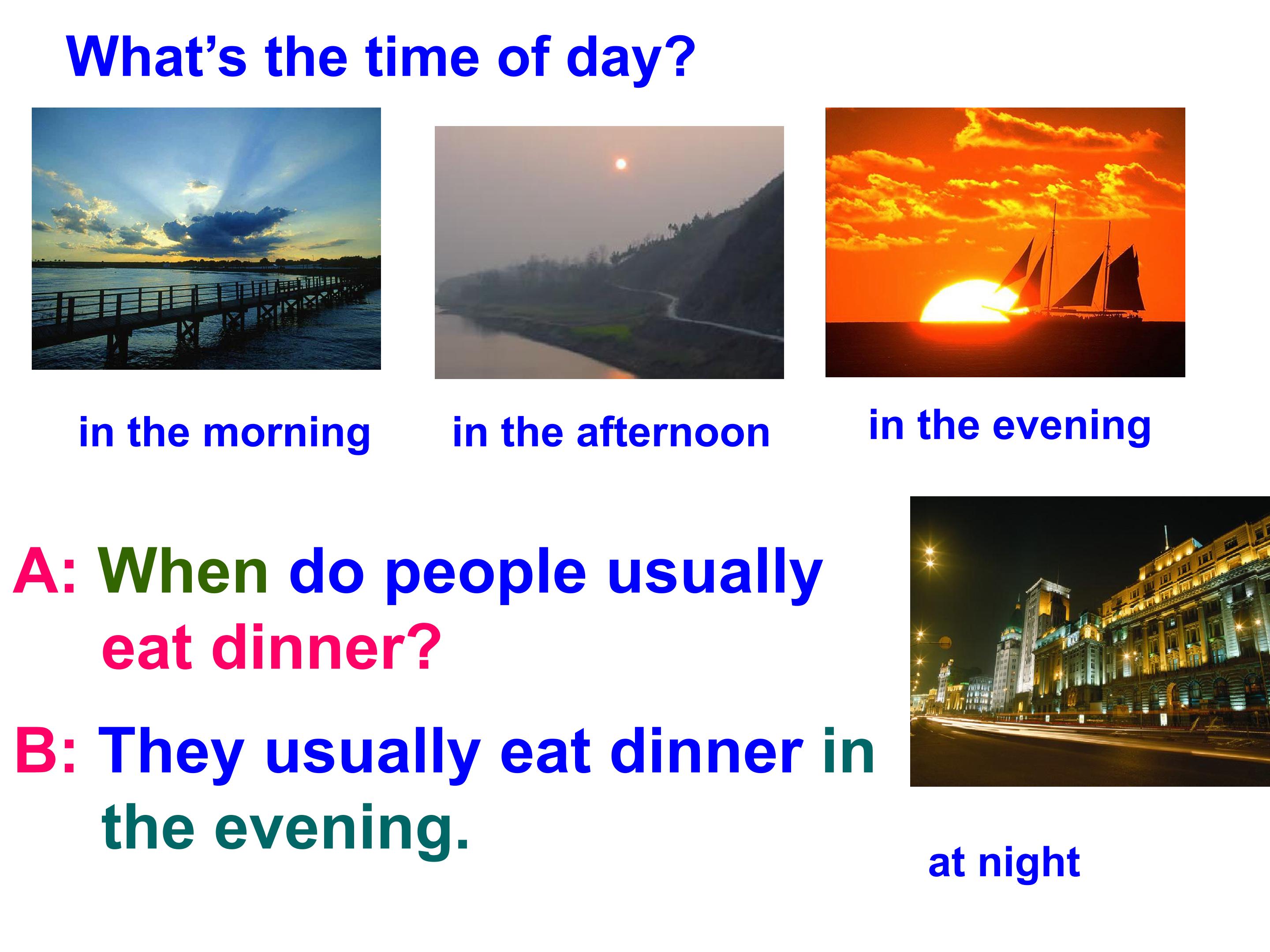 What's the time of day?

in the morning

in the afternoon

in the evening

A: When do people usually eat dinner?

B: They usually eat dinner in the evening.

at night